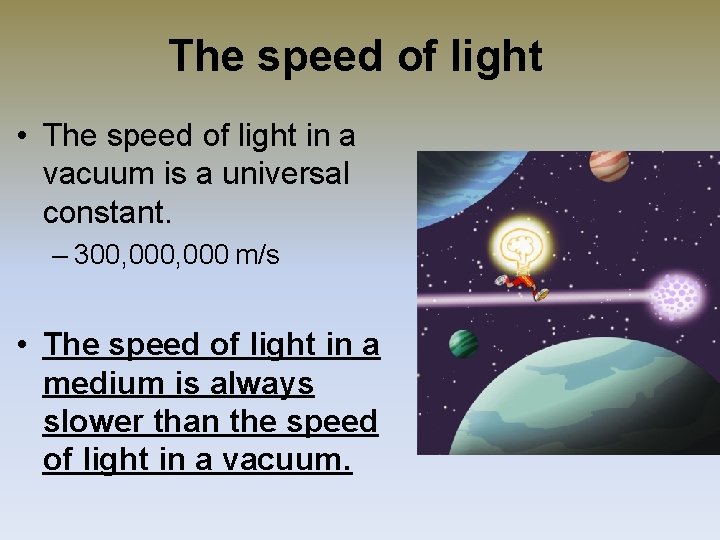 The speed of light

• The speed of light in a vacuum is a universal constant.

– 300,000,000 m/s

• The speed of light in a medium is always slower than the speed of light in a vacuum.